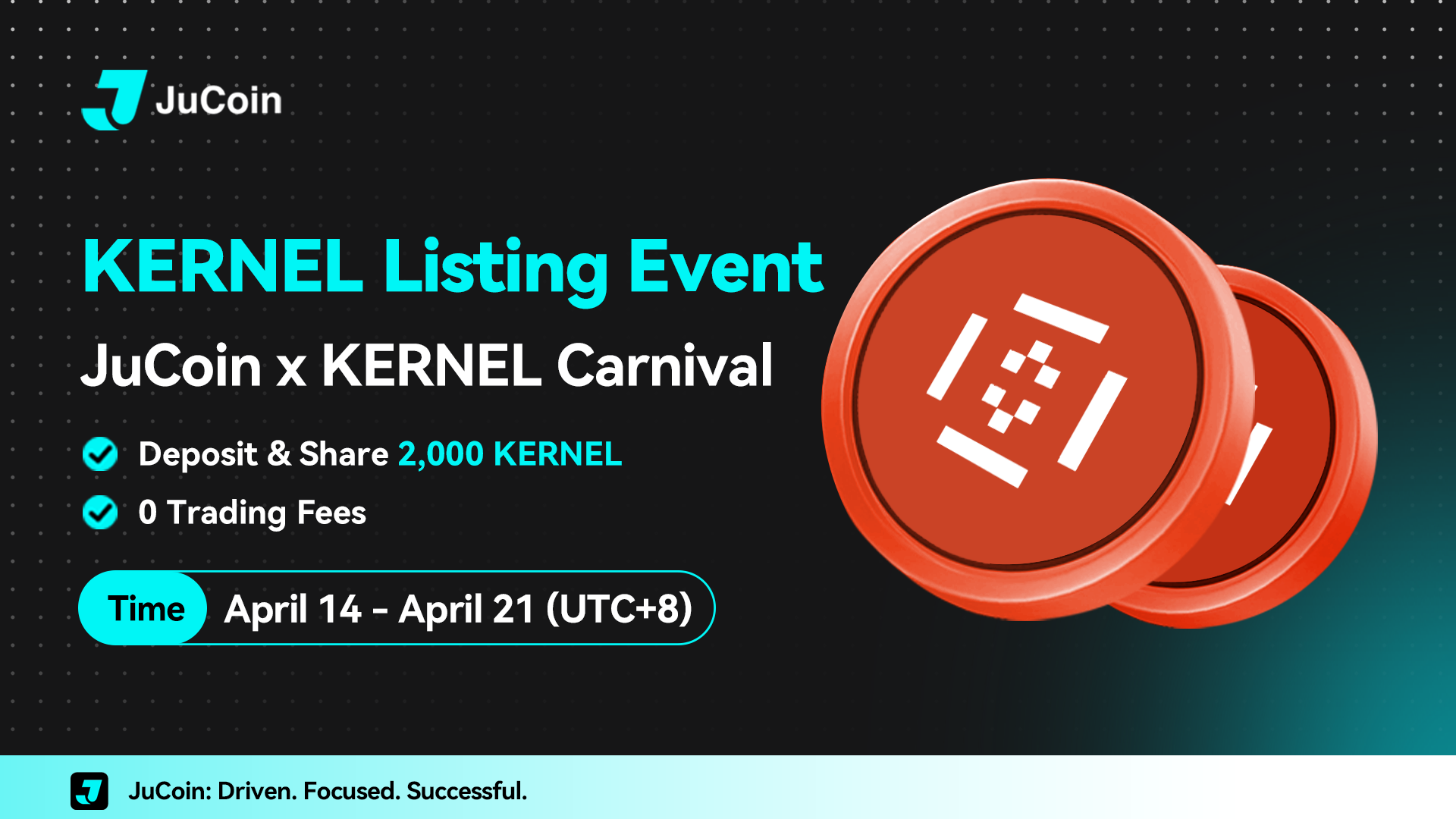 JuCoin

KERNEL Listing Event

JuCoin x KERNEL Carnival

Deposit & Share 2,000 KERNEL

0 Trading Fees

Time April 14 - April 21 (UTC+8)

JuCoin: Driven. Focused. Successful.